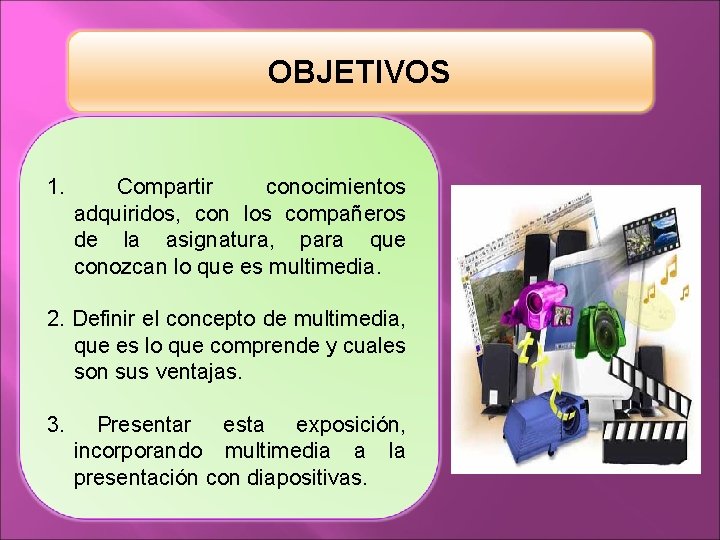 OBJETIVOS

1. Compartir conocimientos adquiridos, con los compañeros de la asignatura, para que conozcan lo que es multimedia.

2. Definir el concepto de multimedia, que es lo que comprende y cuales son sus ventajas.

3. Presentar esta exposición, incorporando multimedia a la presentación con diapositivas.